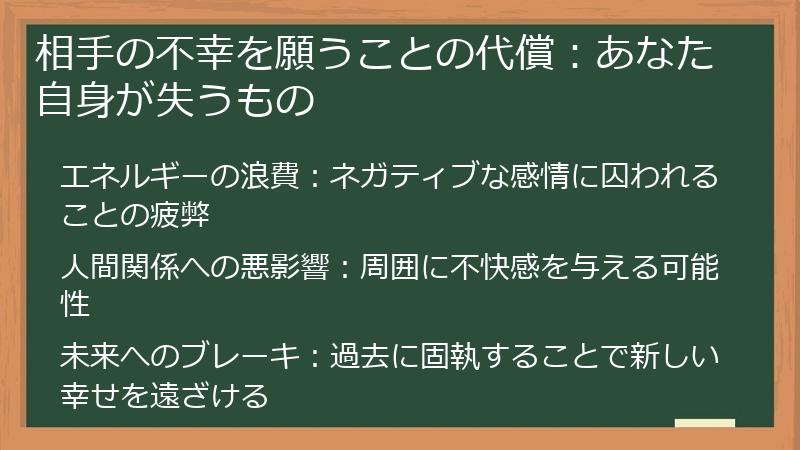 相手の不幸を願うことの代償：あなた自身が失うもの

エネルギーの浪費：ネガティブな感情に囚われることの疲弊

人間関係への悪影響：周囲に不快感を与える可能性

未来へのブレーキ：過去に固執することで新しい幸せを遠ざける